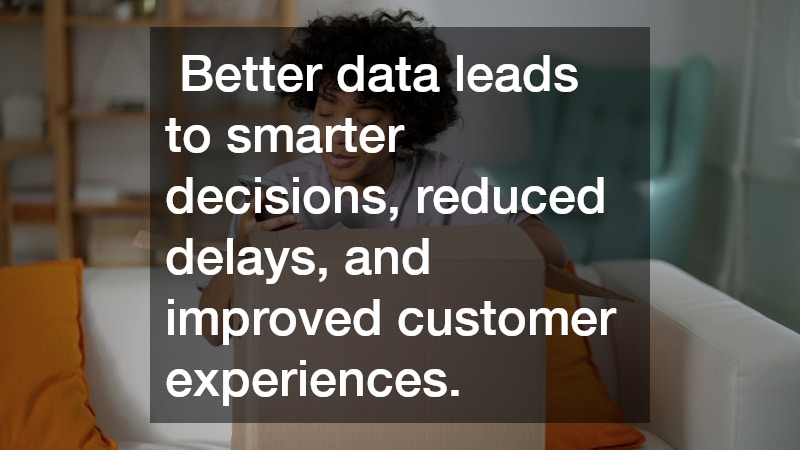 Better data leads to smarter decisions, reduced delays, and improved customer experiences.